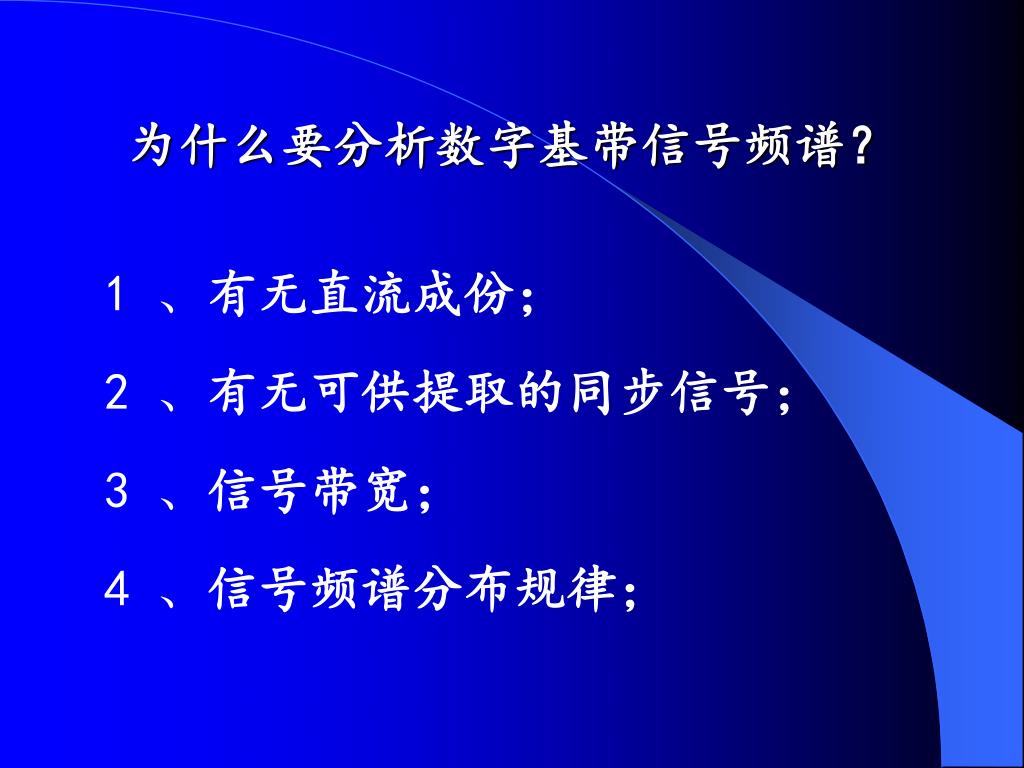 为什么要分析数字基带信号频谱？

1 、有无直流成份；

2 、有无可供提取的同步信号；

3 、信号带宽；

4 、信号频谱分布规律；